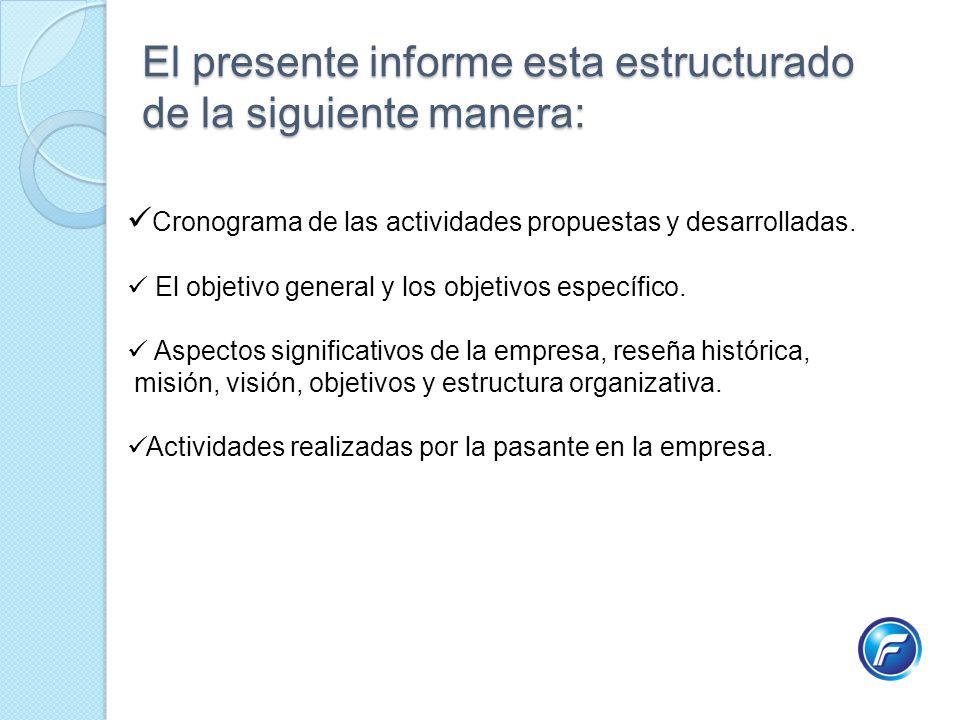 El presente informe esta estructurado de la siguiente manera:

✓Cronograma de las actividades propuestas y desarrolladas.

✓ El objetivo general y los objetivos específico.

✓ Aspectos significativos de la empresa, reseña histórica, misión, visión, objetivos y estructura organizativa.

✓Actividades realizadas por la pasante en la empresa.

F